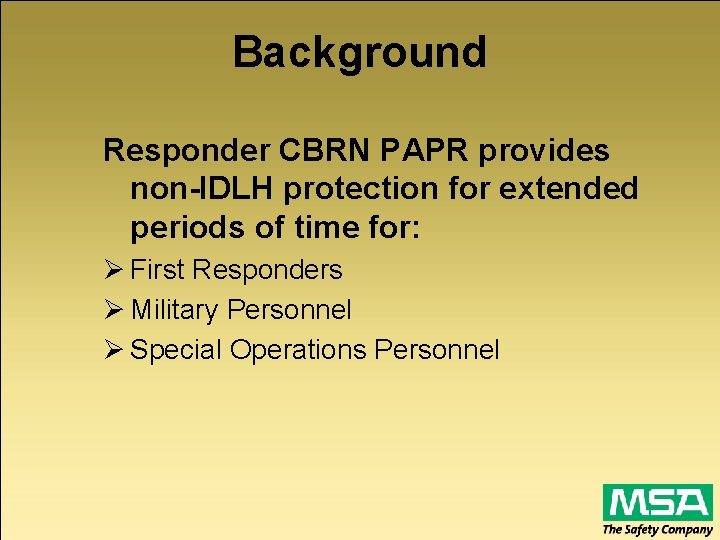 Background

Responder CBRN PAPR provides non-IDLH protection for extended periods of time for:

➢ First Responders
➢ Military Personnel
➢ Special Operations Personnel

MSA
The Safety Company